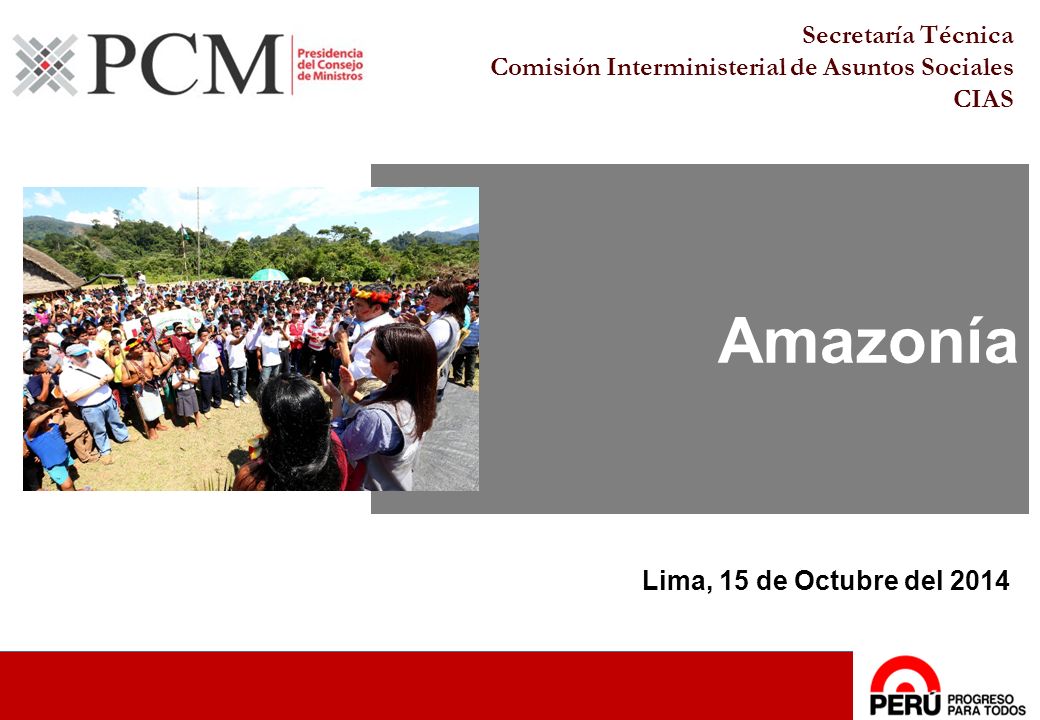 PCM Presidencia del Consejo de Ministros

Secretaría Técnica
Comisión Interministerial de Asuntos Sociales
CIAS

Amazonía

Lima, 15 de Octubre del 2014

PERÚ PROGRESO PARA TODOS